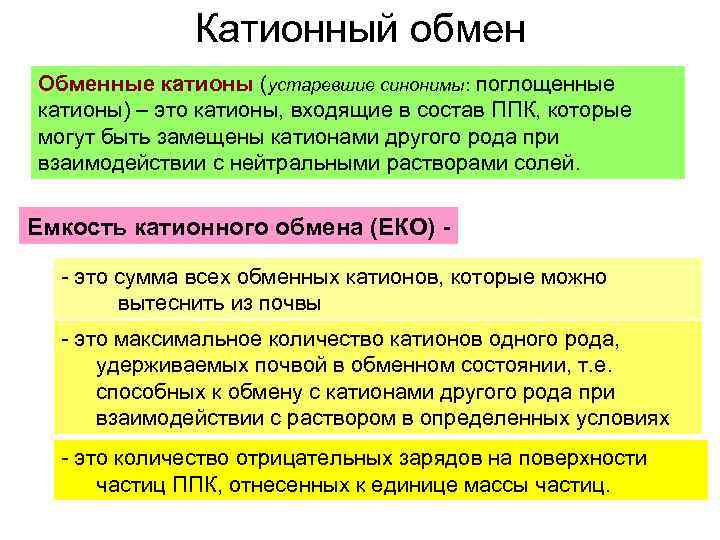 Катионный обмен

Обменные катионы (устаревшие синонимы: поглощенные катионы) – это катионы, входящие в состав ППК, которые могут быть замещены катионами другого рода при взаимодействии с нейтральными растворами солей.

Емкость катионного обмена (ЕКО) -

- это сумма всех обменных катионов, которые можно вытеснить из почвы

- это максимальное количество катионов одного рода, удерживаемых почвой в обменном состоянии, т.е. способных к обмену с катионами другого рода при взаимодействии с раствором в определенных условиях

- это количество отрицательных зарядов на поверхности частиц ППК, отнесенных к единице массы частиц.